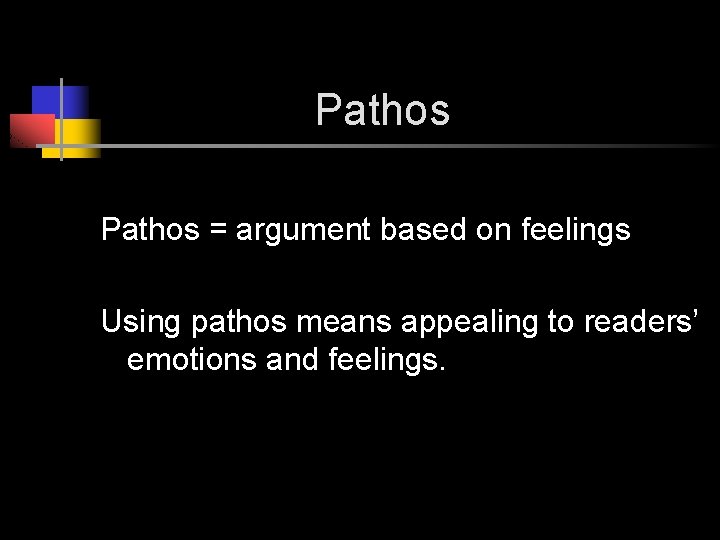 Pathos

Pathos = argument based on feelings

Using pathos means appealing to readers' emotions and feelings.